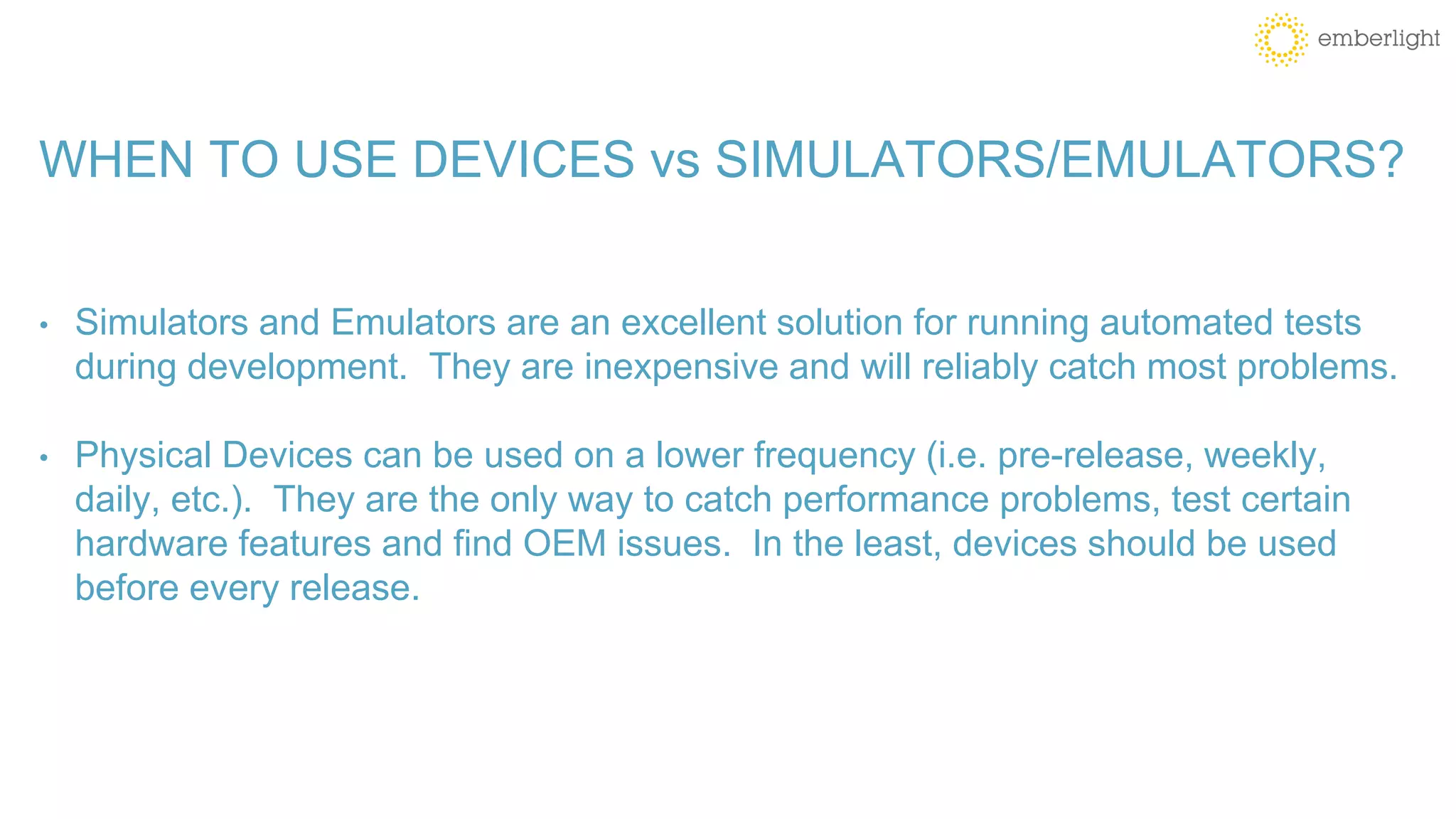 emberlight

WHEN TO USE DEVICES vs SIMULATORS/EMULATORS?

• Simulators and Emulators are an excellent solution for running automated tests during development. They are inexpensive and will reliably catch most problems.

• Physical Devices can be used on a lower frequency (i.e. pre-release, weekly, daily, etc.). They are the only way to catch performance problems, test certain hardware features and find OEM issues. In the least, devices should be used before every release.